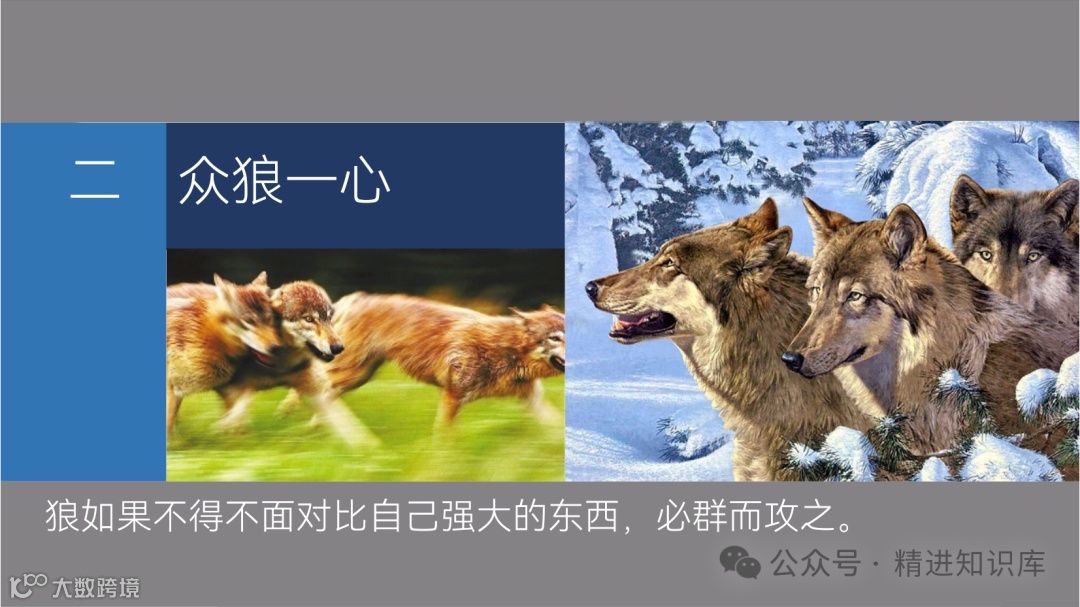 二 众狼一心

狼如果不得不面对比自己强大的东西，必群而攻之。

公众号 · 精进知识库

大数跨境